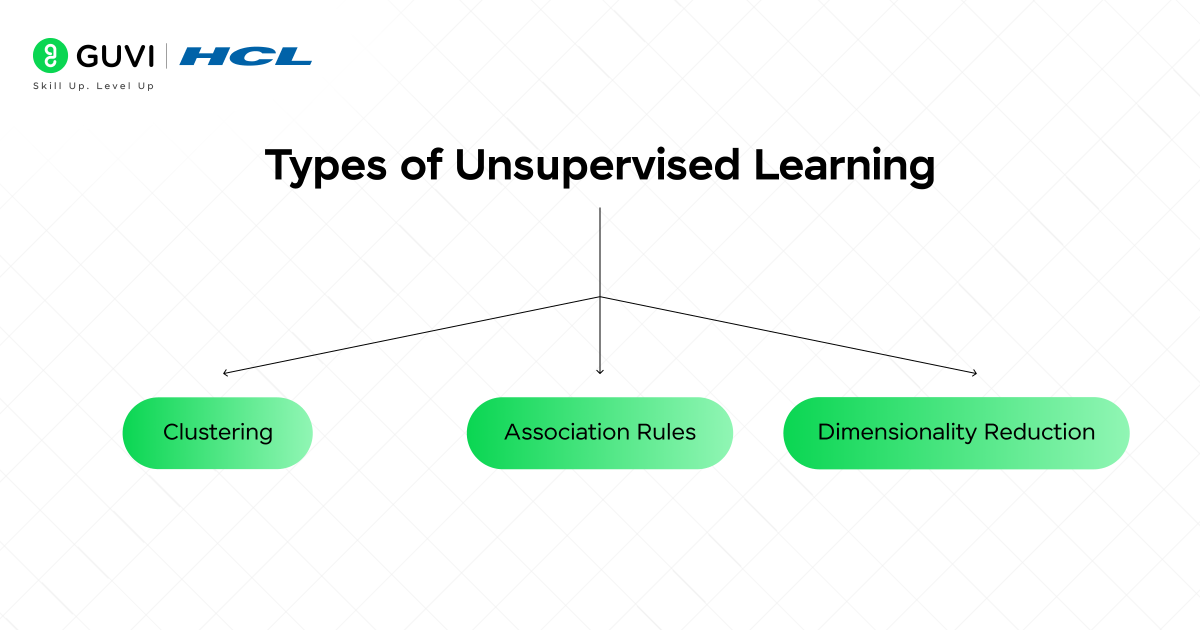 GUVI | HCL
Skill Up. Level Up

Types of Unsupervised Learning

Clustering

Association Rules

Dimensionality Reduction